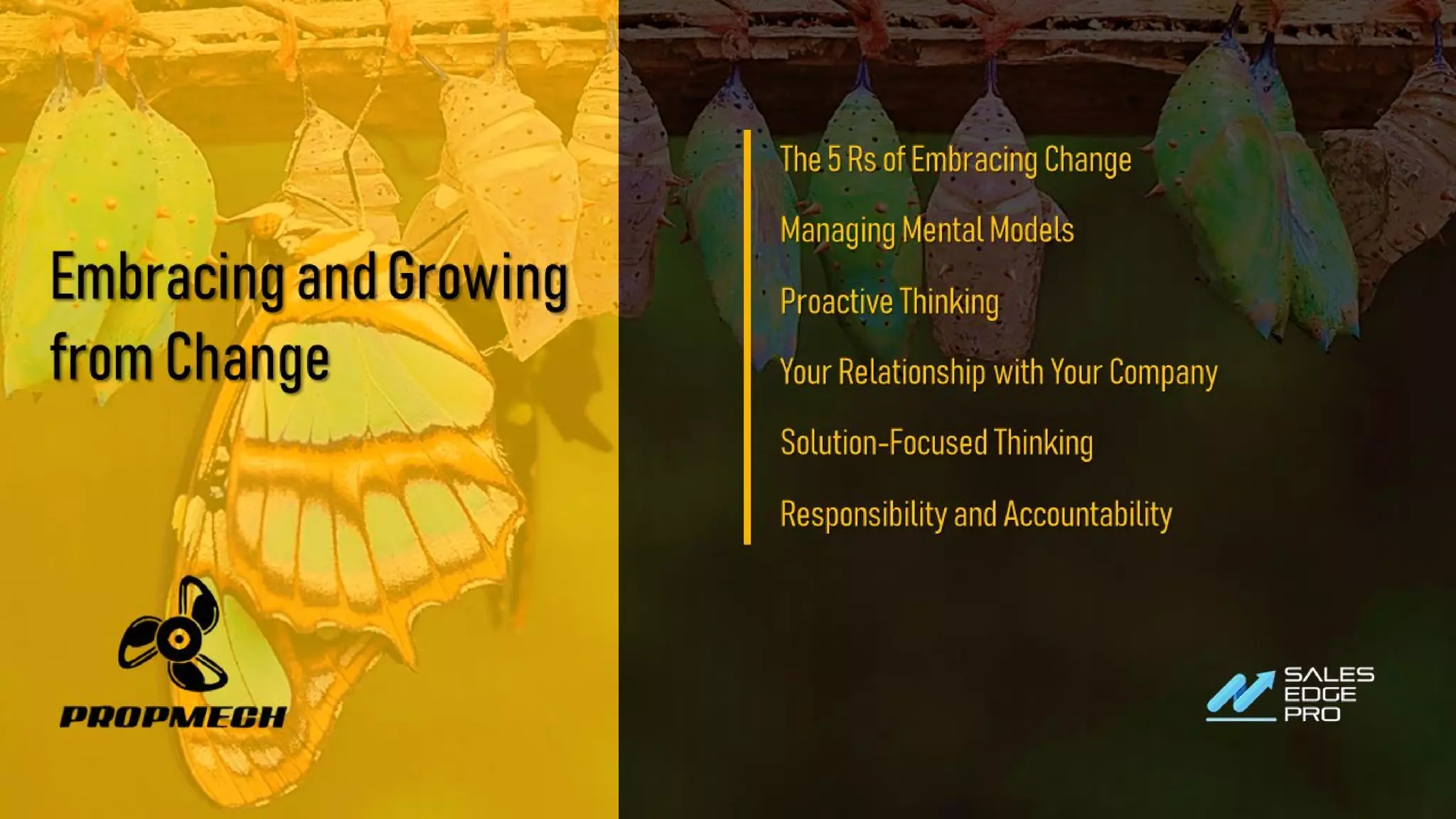 Embracing and Growing from Change

PROPMECH

The 5 Rs of Embracing Change

Managing Mental Models

Proactive Thinking

Your Relationship with Your Company

Solution-Focused Thinking

Responsibility and Accountability

SALES EDGE PRO